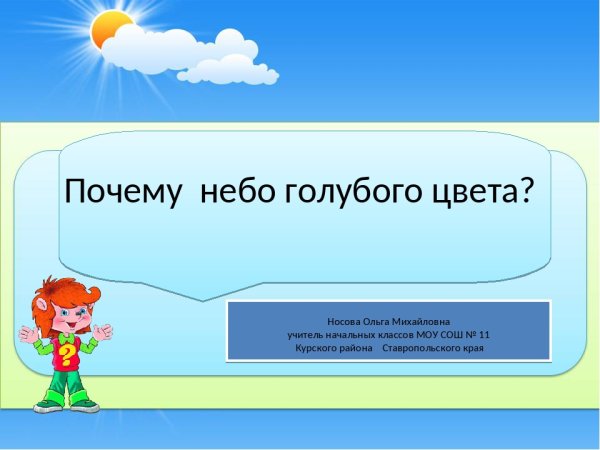 Почему небо голубого цвета?

Носова Ольга Михайловна
учитель начальных классов МОУ СОШ № 11
Курского района Ставропольского края

?